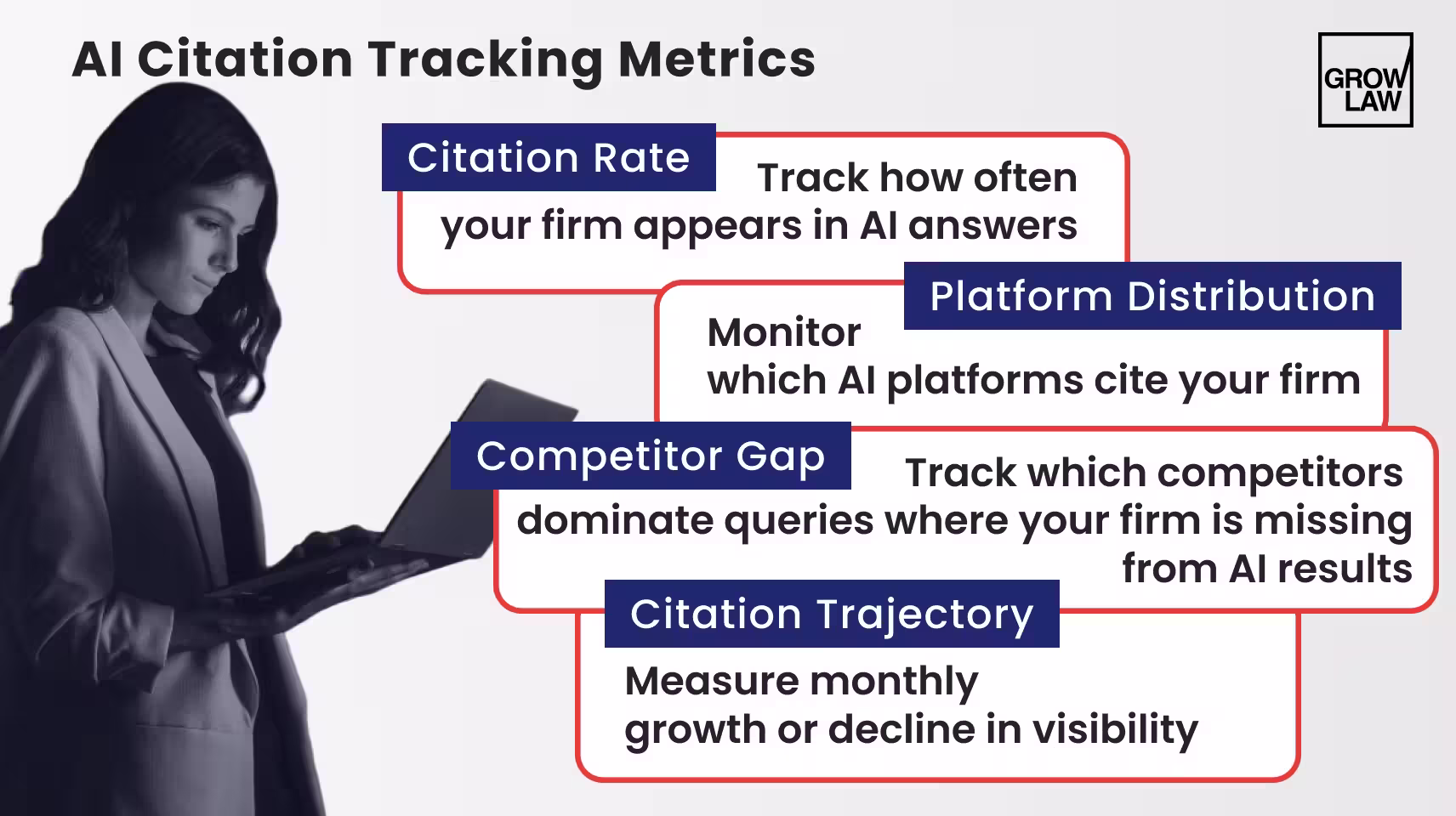 AI Citation Tracking Metrics

GROW LAW

Citation Rate

Track how often your firm appears in AI answers

Platform Distribution

Monitor which AI platforms cite your firm

Competitor Gap

Track which competitors dominate queries where your firm is missing from AI results

Citation Trajectory

Measure monthly growth or decline in visibility